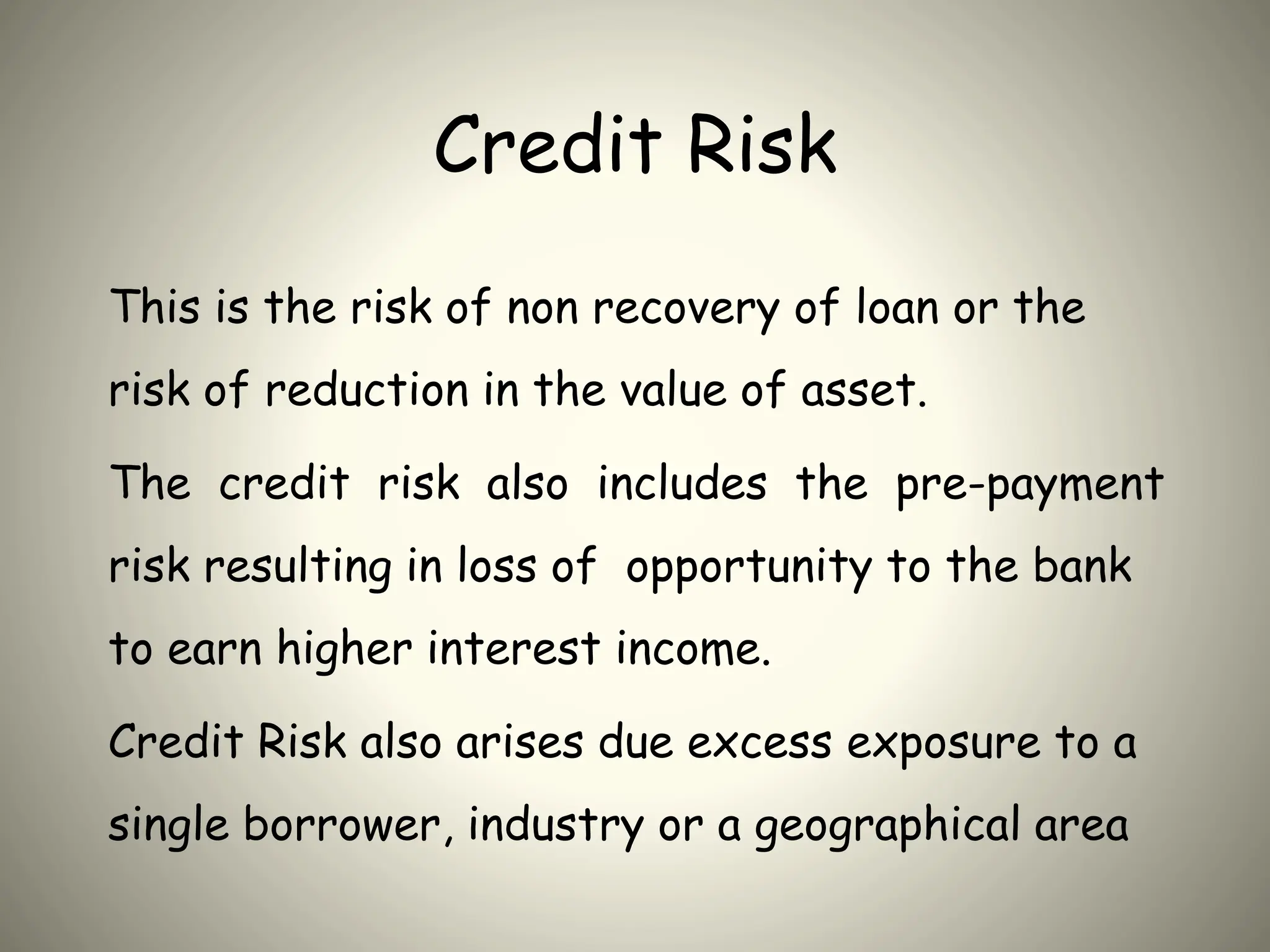 Credit Risk

This is the risk of non recovery of loan or the risk of reduction in the value of asset.

The credit risk also includes the pre-payment risk resulting in loss of opportunity to the bank to earn higher interest income.

Credit Risk also arises due excess exposure to a single borrower, industry or a geographical area